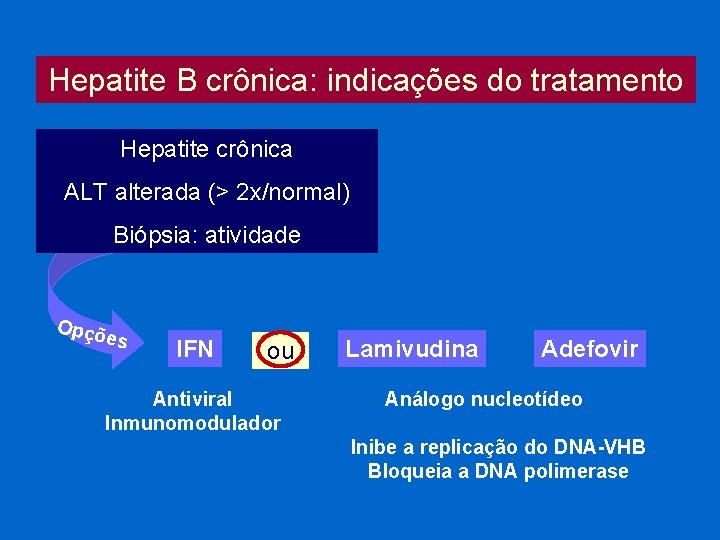 Hepatite B crônica: indicações do tratamento

Hepatite crônica

ALT alterada (> 2x/normal)

Biópsia: atividade

Opções

IFN

ou

Lamivudina

Adefovir

Antiviral
Inmunomodulador

Análogo nucleotídeo

Inibe a replicação do DNA-VHB
Bloqueia a DNA polimerase